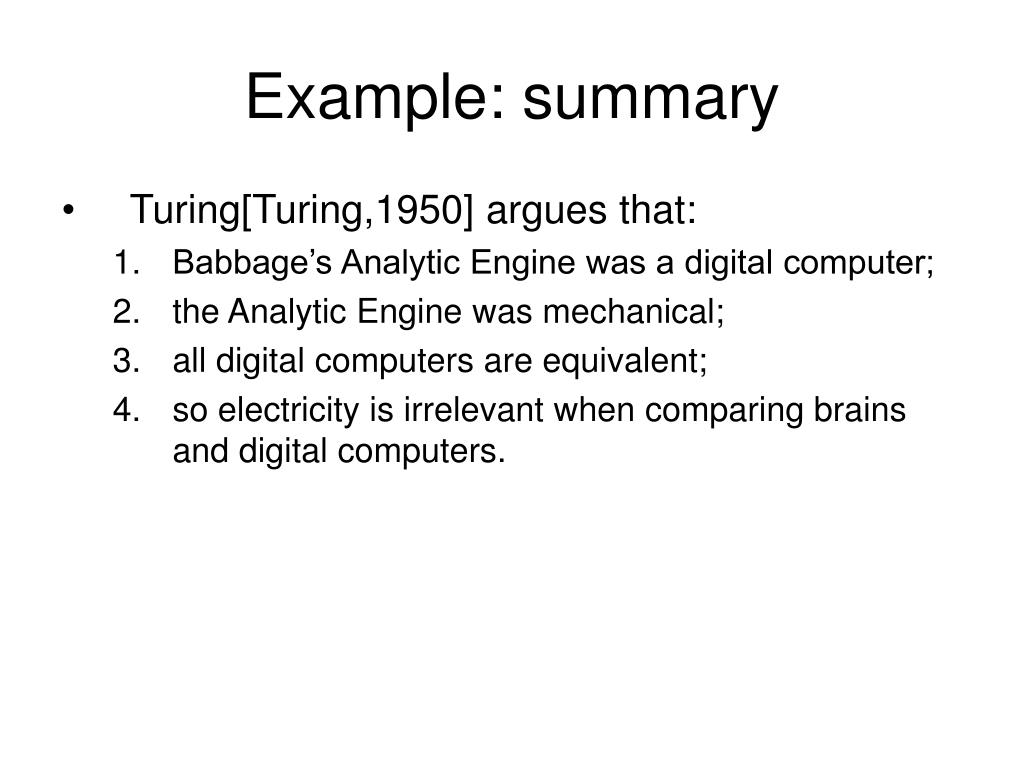 Example: summary

• Turing[Turing,1950] argues that:
1. Babbage’s Analytic Engine was a digital computer;
2. the Analytic Engine was mechanical;
3. all digital computers are equivalent;
4. so electricity is irrelevant when comparing brains and digital computers.